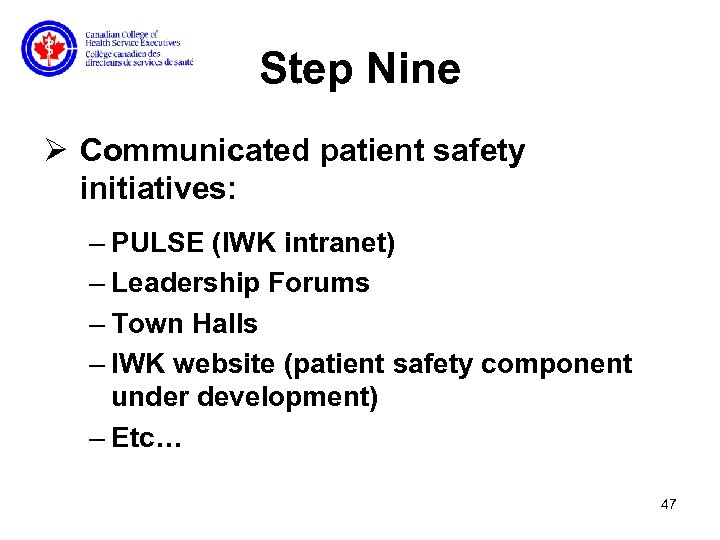 Canadian College of Health Service Executives
Collège canadien des directeurs de services de santé

Step Nine

➢ Communicated patient safety initiatives:

– PULSE (IWK intranet)
– Leadership Forums
– Town Halls
– IWK website (patient safety component under development)
– Etc…

47